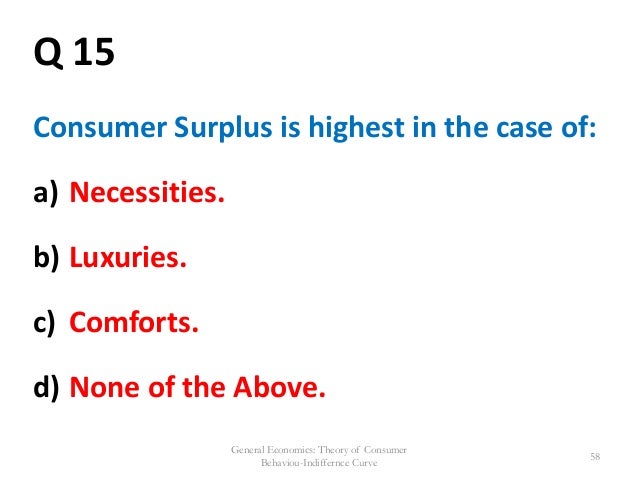 Q 15

Consumer Surplus is highest in the case of:

a) Necessities.

b) Luxuries.

c) Comforts.

d) None of the Above.

General Economics: Theory of Consumer Behaviou-Indiffernce Curve

58